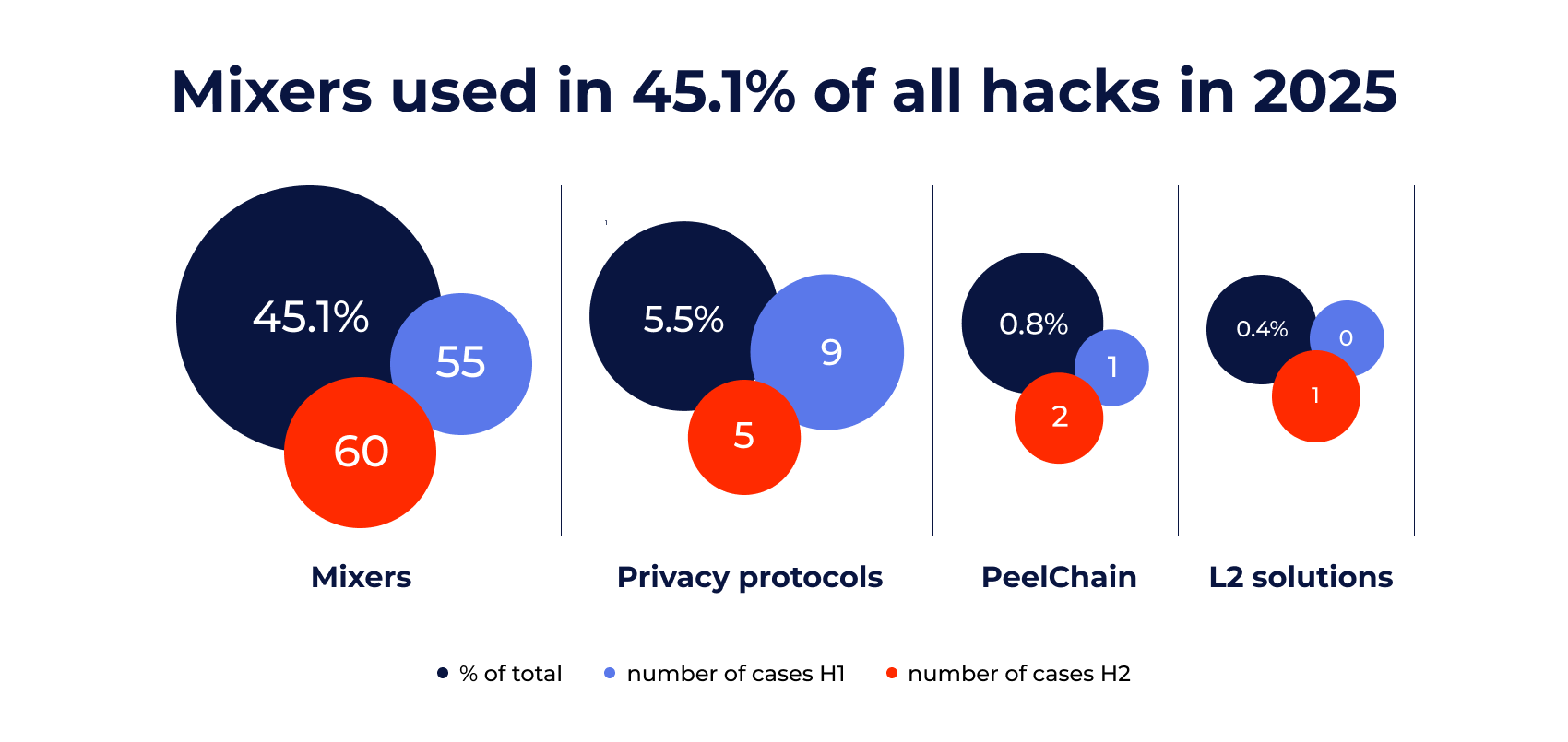 Mixers used in 45.1% of all hacks in 2025

45.1%
55
60

5.5%
9
5

0.8%
1
2

0.4%
0
1

Mixers

Privacy protocols

PeelChain

L2 solutions

% of total
number of cases H1
number of cases H2